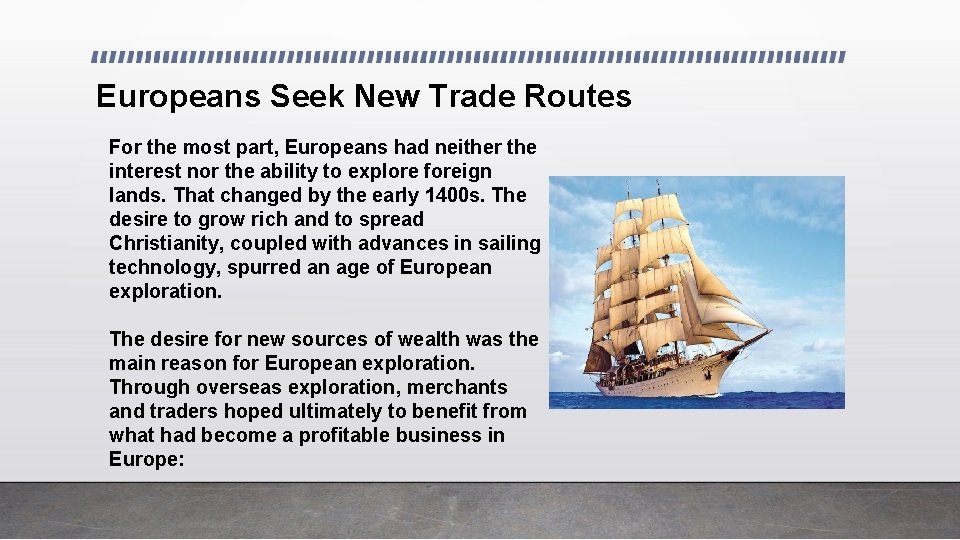 Europeans Seek New Trade Routes

For the most part, Europeans had neither the interest nor the ability to explore foreign lands. That changed by the early 1400s. The desire to grow rich and to spread Christianity, coupled with advances in sailing technology, spurred an age of European exploration.

The desire for new sources of wealth was the main reason for European exploration. Through overseas exploration, merchants and traders hoped ultimately to benefit from what had become a profitable business in Europe: